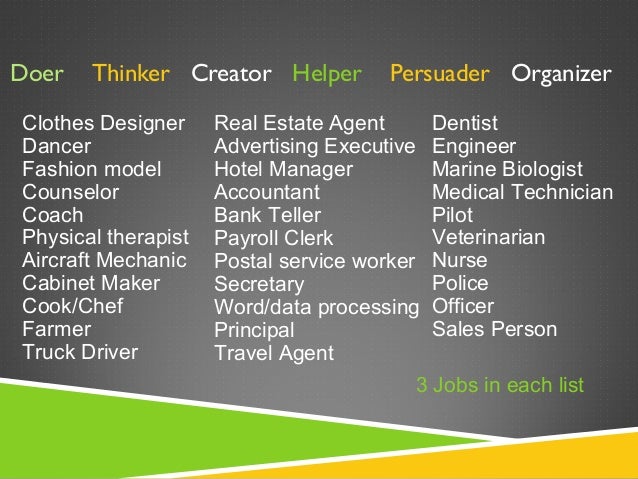 Doer Thinker Creator Helper Persuader Organizer

Clothes Designer
Dancer
Fashion model
Counselor
Coach
Physical therapist
Aircraft Mechanic
Cabinet Maker
Cook/Chef
Farmer
Truck Driver

Real Estate Agent
Advertising Executive
Hotel Manager
Accountant
Bank Teller
Payroll Clerk
Postal service worker
Secretary
Word/data processing
Principal
Travel Agent

Dentist
Engineer
Marine Biologist
Medical Technician
Pilot
Veterinarian
Nurse
Police
Officer
Sales Person

3 Jobs in each list